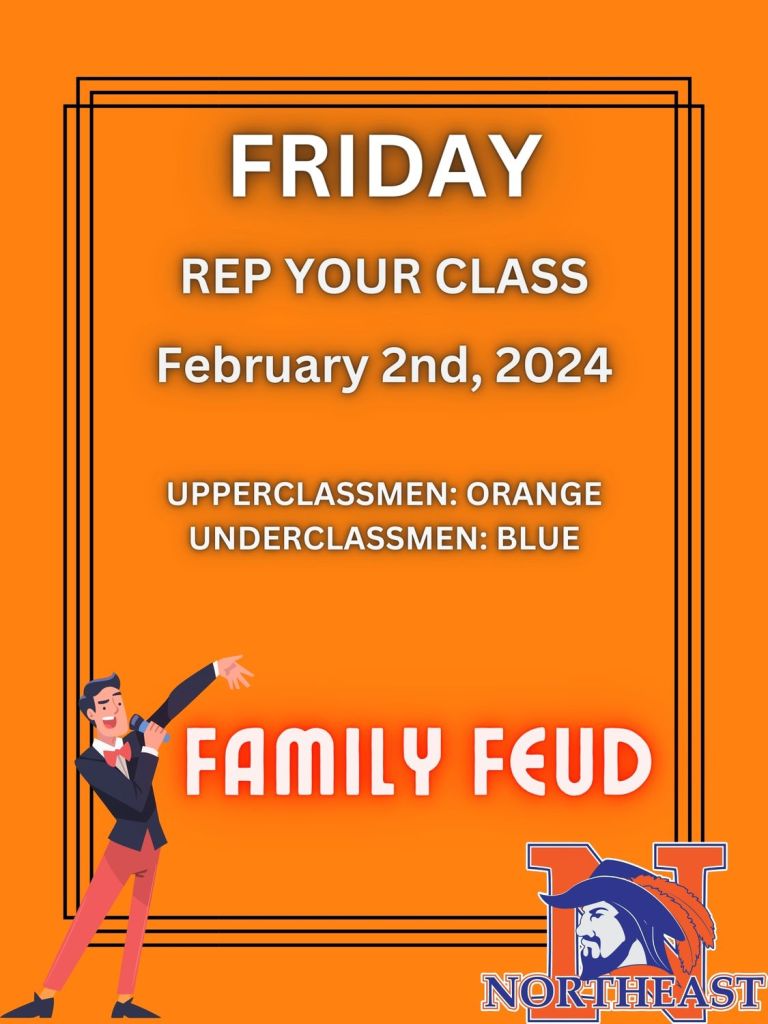 FRIDAY

REP YOUR CLASS

February 2nd, 2024

UPPERCLASSMEN: ORANGE
UNDERCLASSMEN: BLUE

FAMILY FEUD

N
NORTHEAST